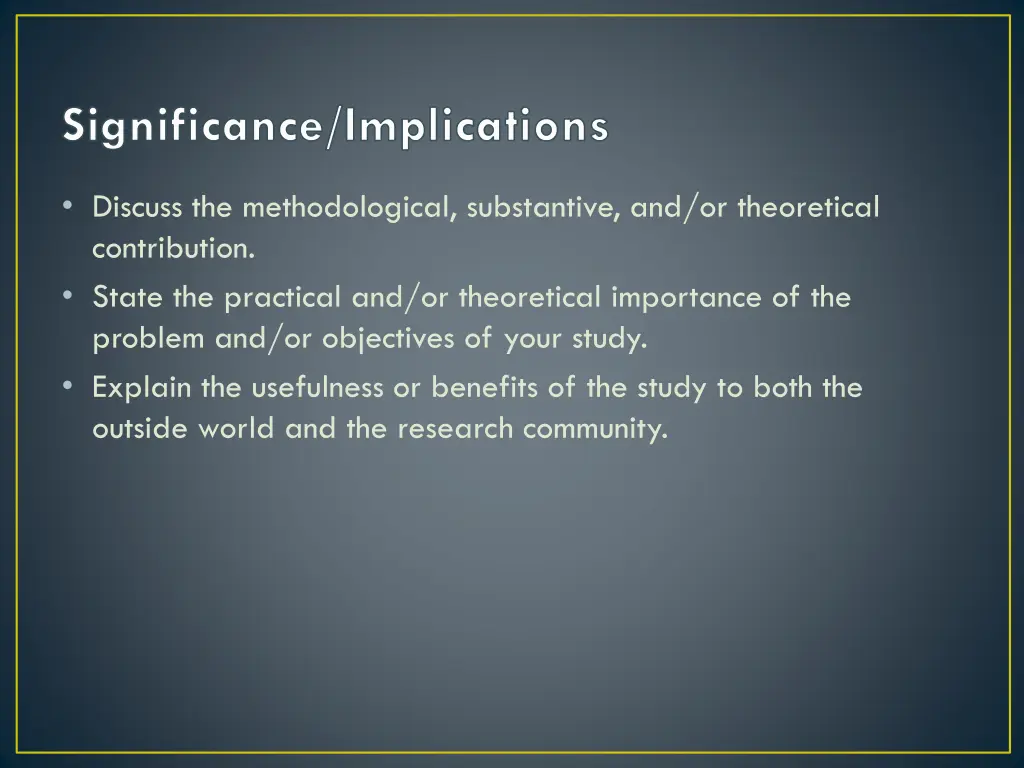 Significance/Implications

• Discuss the methodological, substantive, and/or theoretical contribution.
• State the practical and/or theoretical importance of the problem and/or objectives of your study.
• Explain the usefulness or benefits of the study to both the outside world and the research community.